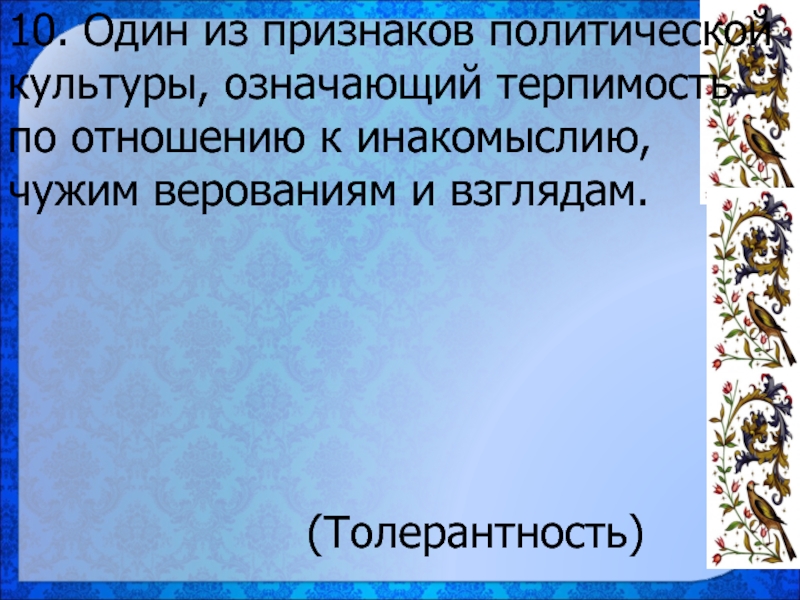 10. Один из признаков политической культуры, означающий терпимость по отношению к инакомыслию, чужим верованиям и взглядам.

(Толерантность)